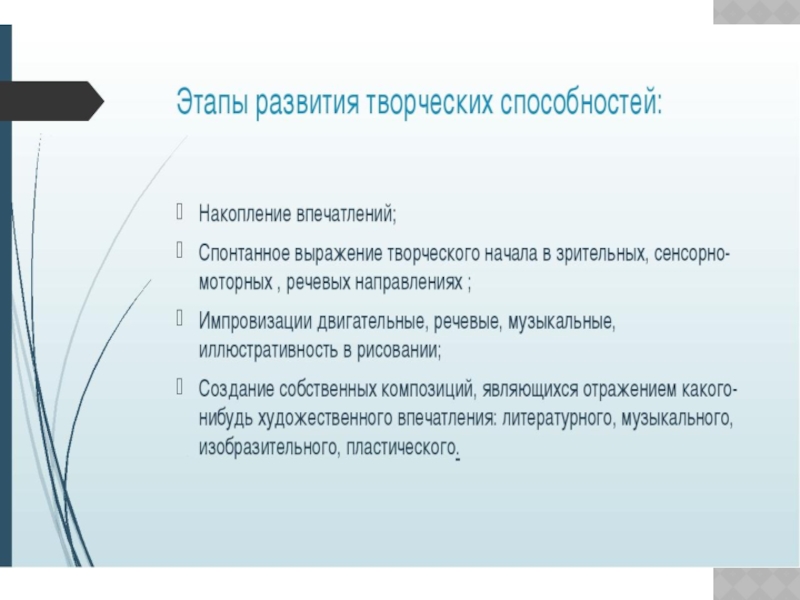 Этапы развития творческих способностей:

Накопление впечатлений;

Спонтанное выражение творческого начала в зрительных, сенсорно-моторных , речевых направлениях ;

Импровизации двигательные, речевые, музыкальные, иллюстративность в рисовании;

Создание собственных композиций, являющихся отражением какого-нибудь художественного впечатления: литературного, музыкального, изобразительного, пластического.